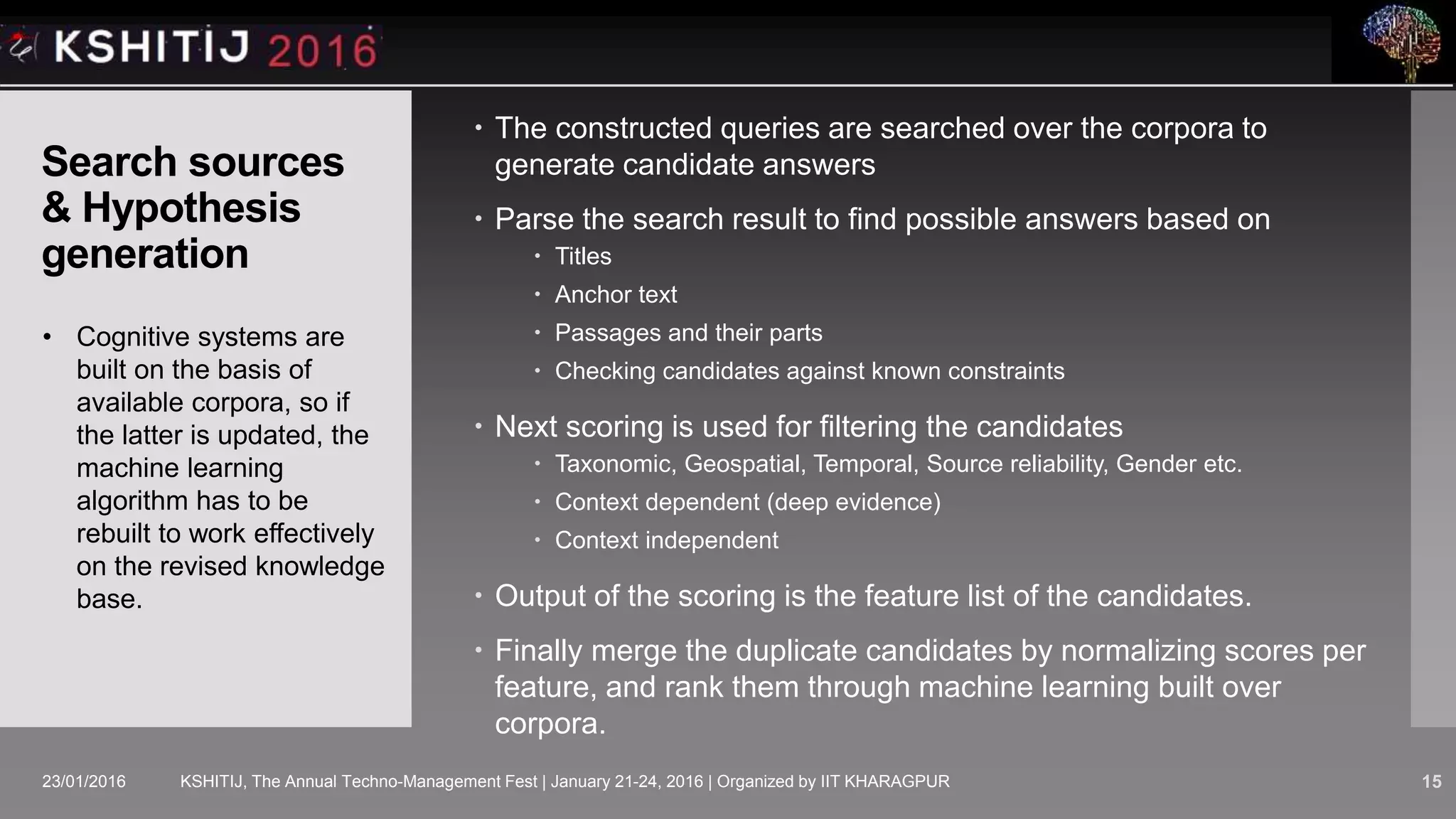 KSHITIJ 2016

Search sources & Hypothesis generation

• Cognitive systems are built on the basis of available corpora, so if the latter is updated, the machine learning algorithm has to be rebuilt to work effectively on the revised knowledge base.

• The constructed queries are searched over the corpora to generate candidate answers

• Parse the search result to find possible answers based on
  • Titles
  • Anchor text
  • Passages and their parts
  • Checking candidates against known constraints

• Next scoring is used for filtering the candidates
  • Taxonomic, Geospatial, Temporal, Source reliability, Gender etc.
  • Context dependent (deep evidence)
  • Context independent

• Output of the scoring is the feature list of the candidates.

• Finally merge the duplicate candidates by normalizing scores per feature, and rank them through machine learning built over corpora.

23/01/2016 KSHITIJ, The Annual Techno-Management Fest | January 21-24, 2016 | Organized by IIT KHARAGPUR 15